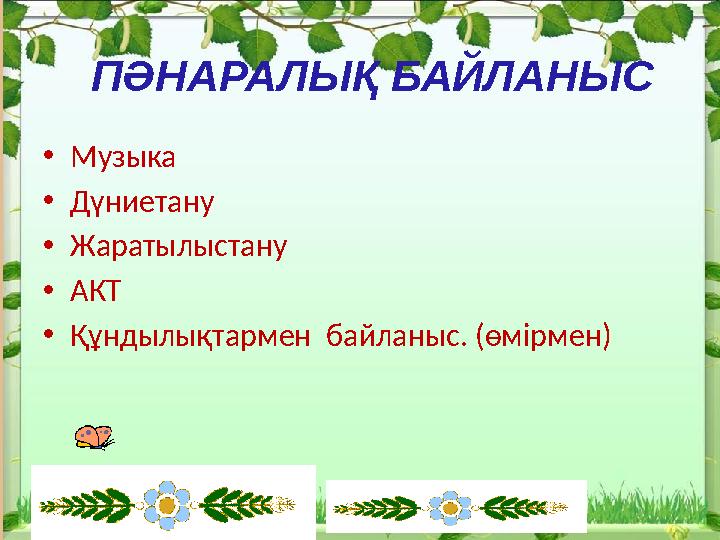 ПӘНАРАЛЫҚ БАЙЛАНЫС

• Музыка
• Дүниетану
• Жаратылыстану
• АКТ
• Құндылықтармен байланыс. (өмірмен)